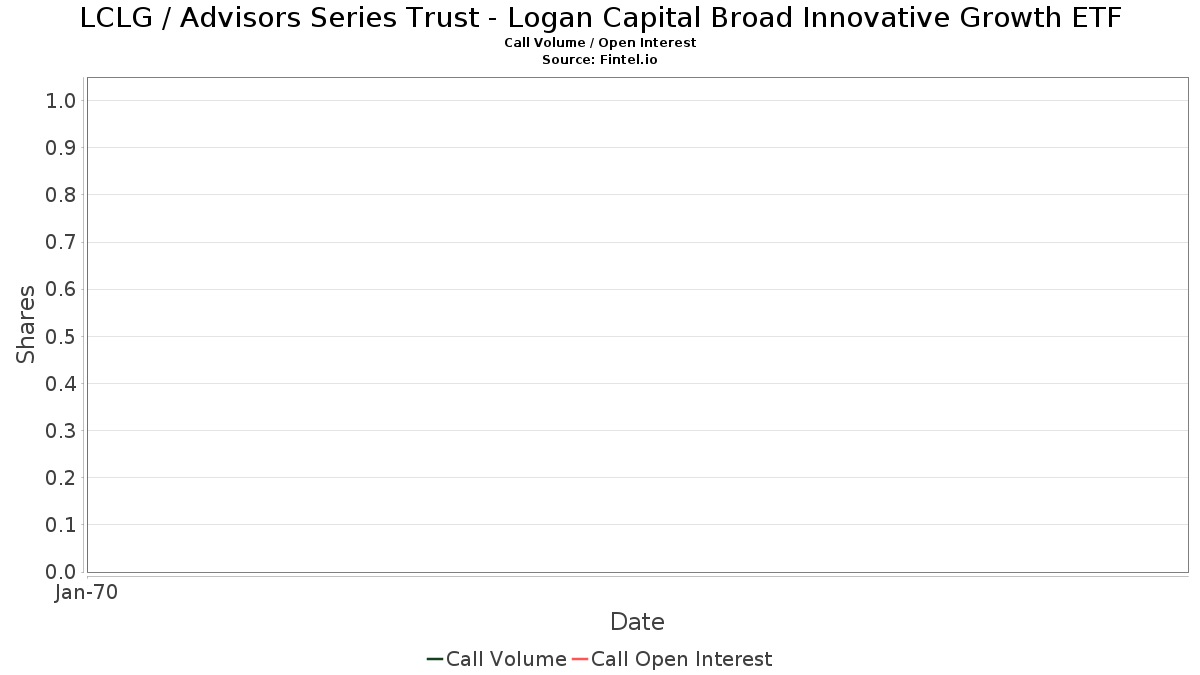 LCLG / Advisors Series Trust - Logan Capital Broad Innovative Growth ETF
Call Volume / Open Interest
Source: Fintel.io

Shares

1.0
0.9
0.8
0.7
0.6
0.5
0.4
0.3
0.2
0.1
0.0

Jan-70

Date

Call Volume Call Open Interest